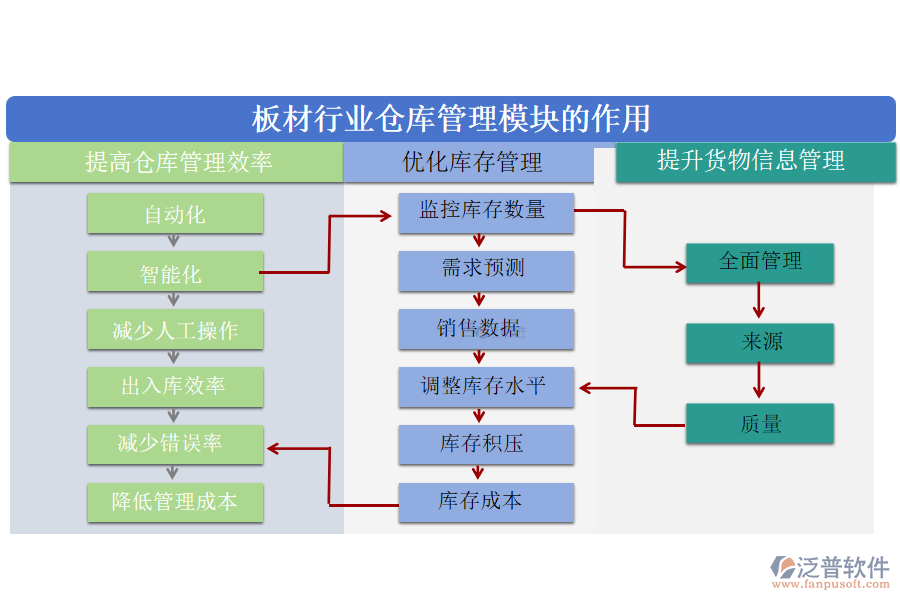 板材行业仓库管理模块的作用

提高仓库管理效率

自动化

智能化

减少人工操作

出入库效率

减少错误率

降低管理成本

优化库存管理

监控库存数量

需求预测

销售数据

调整库存水平

库存积压

库存成本

提升货物信息管理

全面管理

来源

质量

泛普软件
www.fanpusoft.com